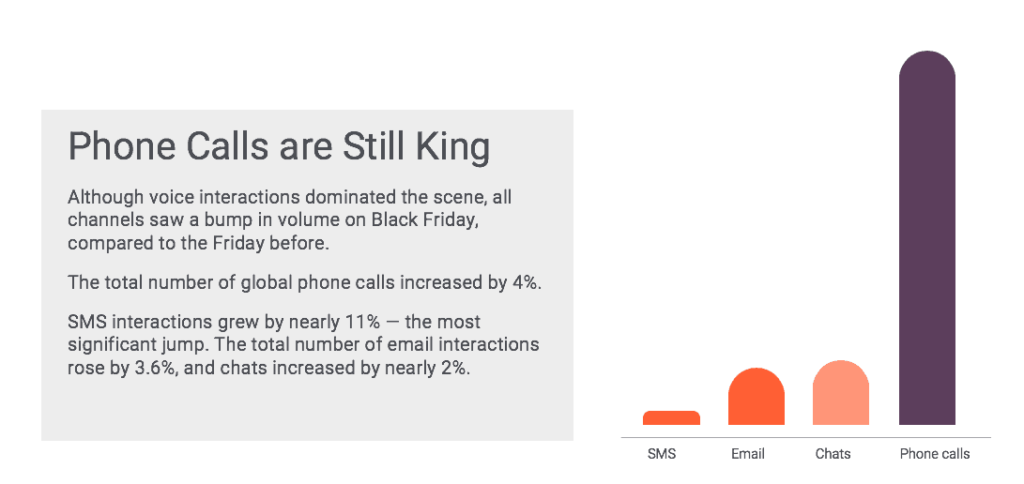 Phone Calls are Still King

Although voice interactions dominated the scene, all channels saw a bump in volume on Black Friday, compared to the Friday before.

The total number of global phone calls increased by 4%.

SMS interactions grew by nearly 11% — the most significant jump. The total number of email interactions rose by 3.6%, and chats increased by nearly 2%.

SMS Email Chats Phone calls